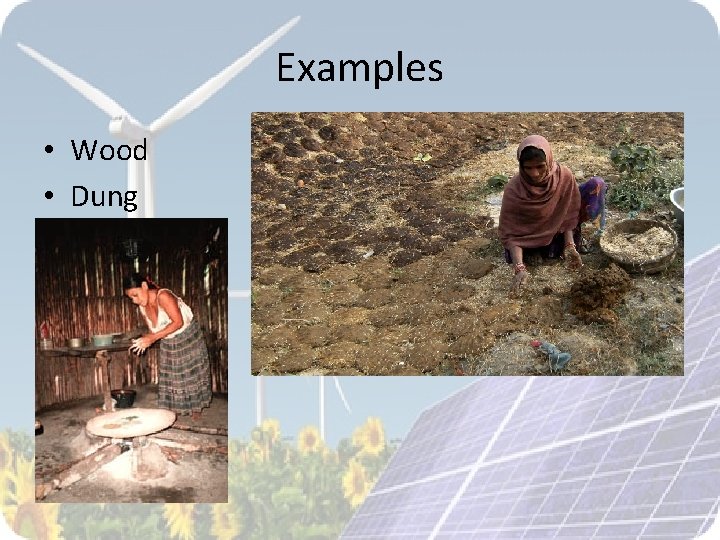 Examples

• Wood
• Dung